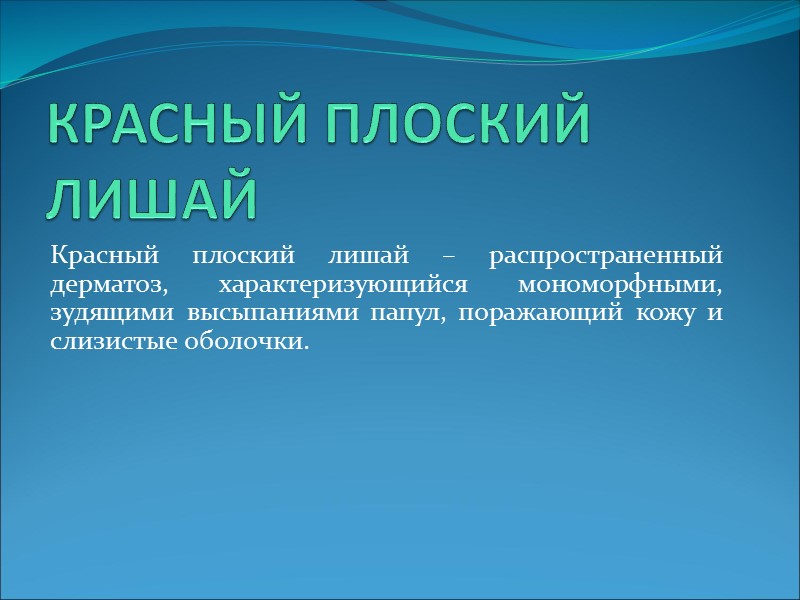 КРАСНЫЙ ПЛОСКИЙ ЛИШАЙ

Красный плоский лишай – распространенный дерматоз, характеризующийся мономорфными, зудящими высыпаниями папул, поражающий кожу и слизистые оболочки.